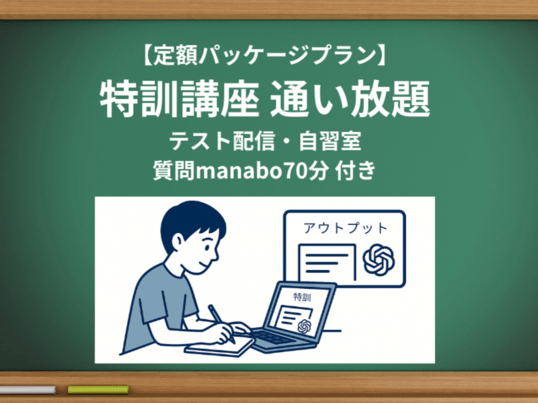 【定額パッケージプラン】
特訓講座 通い放題
テスト配信・自習室
質問manabo70分 付き

アウトプット

特訓